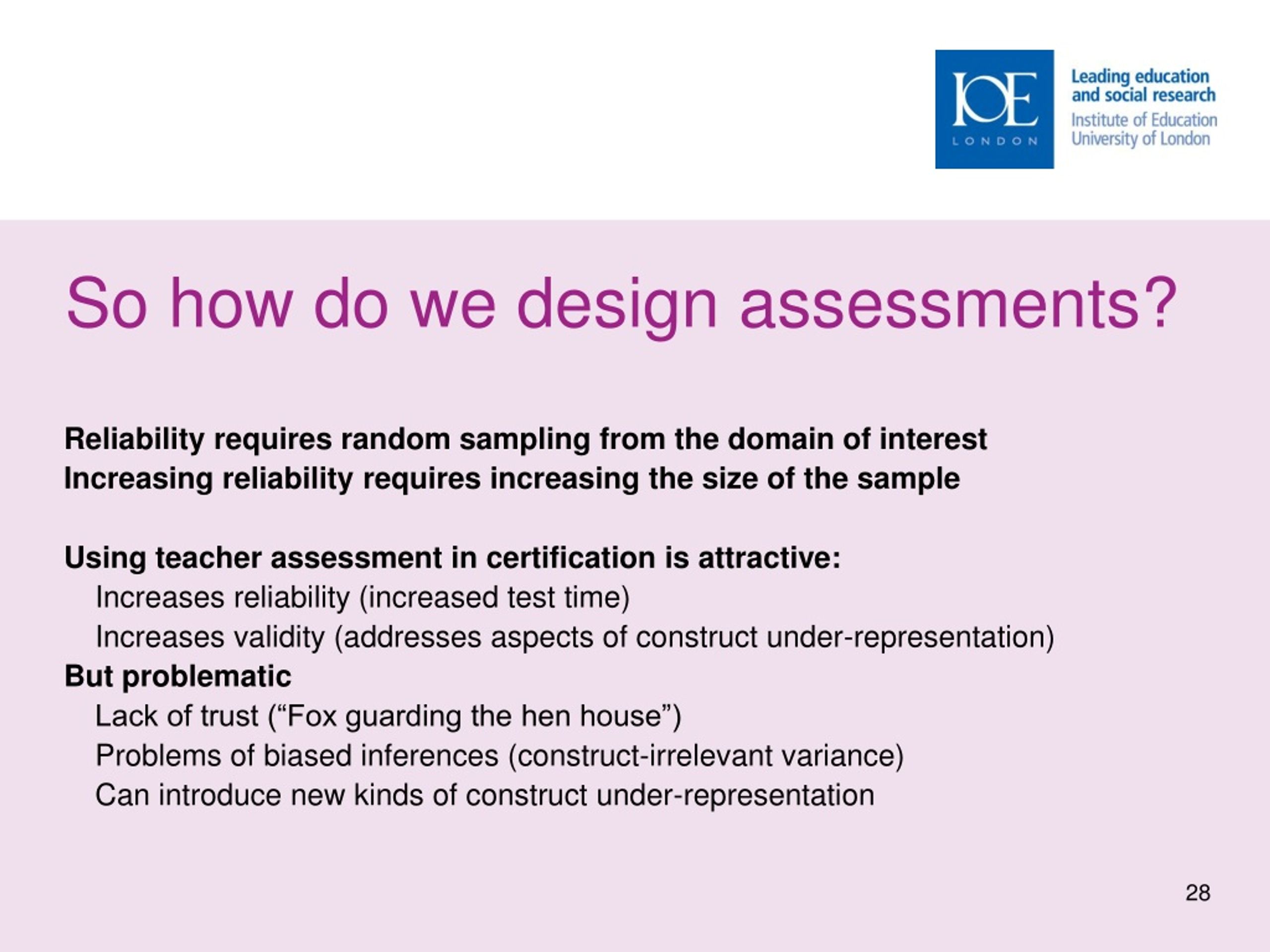 IOE
LONDON

Leading education and social research
Institute of Education
University of London

So how do we design assessments?

Reliability requires random sampling from the domain of interest
Increasing reliability requires increasing the size of the sample

Using teacher assessment in certification is attractive:
Increases reliability (increased test time)
Increases validity (addresses aspects of construct under-representation)
But problematic
Lack of trust (“Fox guarding the hen house”)
Problems of biased inferences (construct-irrelevant variance)
Can introduce new kinds of construct under-representation

28